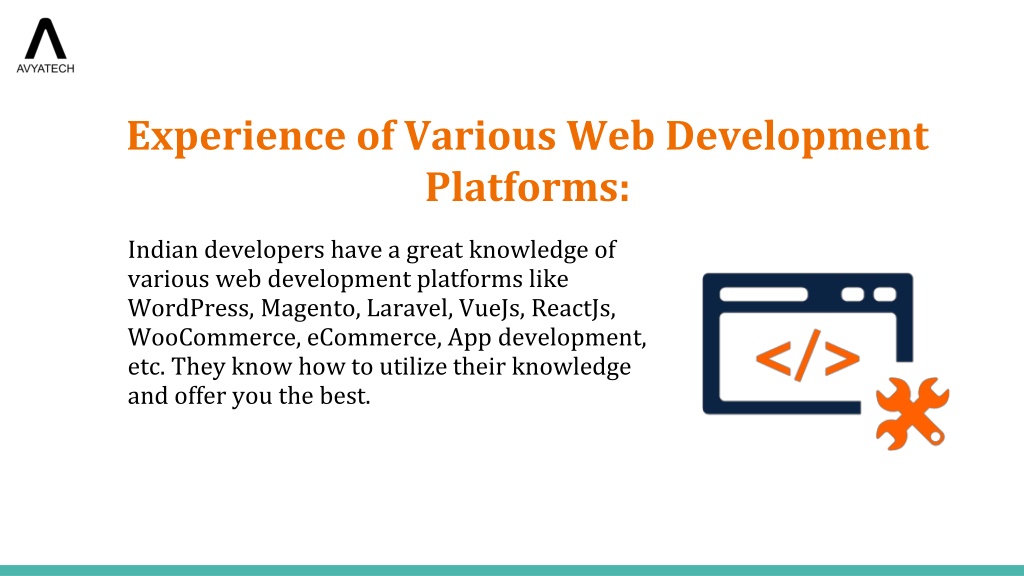 AVYATECH

Experience of Various Web Development Platforms:

Indian developers have a great knowledge of various web development platforms like WordPress, Magento, Laravel, VueJs, ReactJs, WooCommerce, eCommerce, App development, etc. They know how to utilize their knowledge and offer you the best.

</>